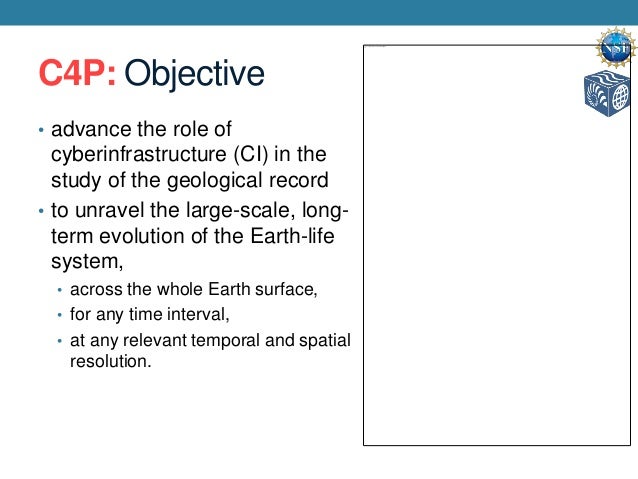 C4P: Objective

• advance the role of cyberinfrastructure (CI) in the study of the geological record
• to unravel the large-scale, long-term evolution of the Earth-life system,
  • across the whole Earth surface,
  • for any time interval,
  • at any relevant temporal and spatial resolution.

NSF